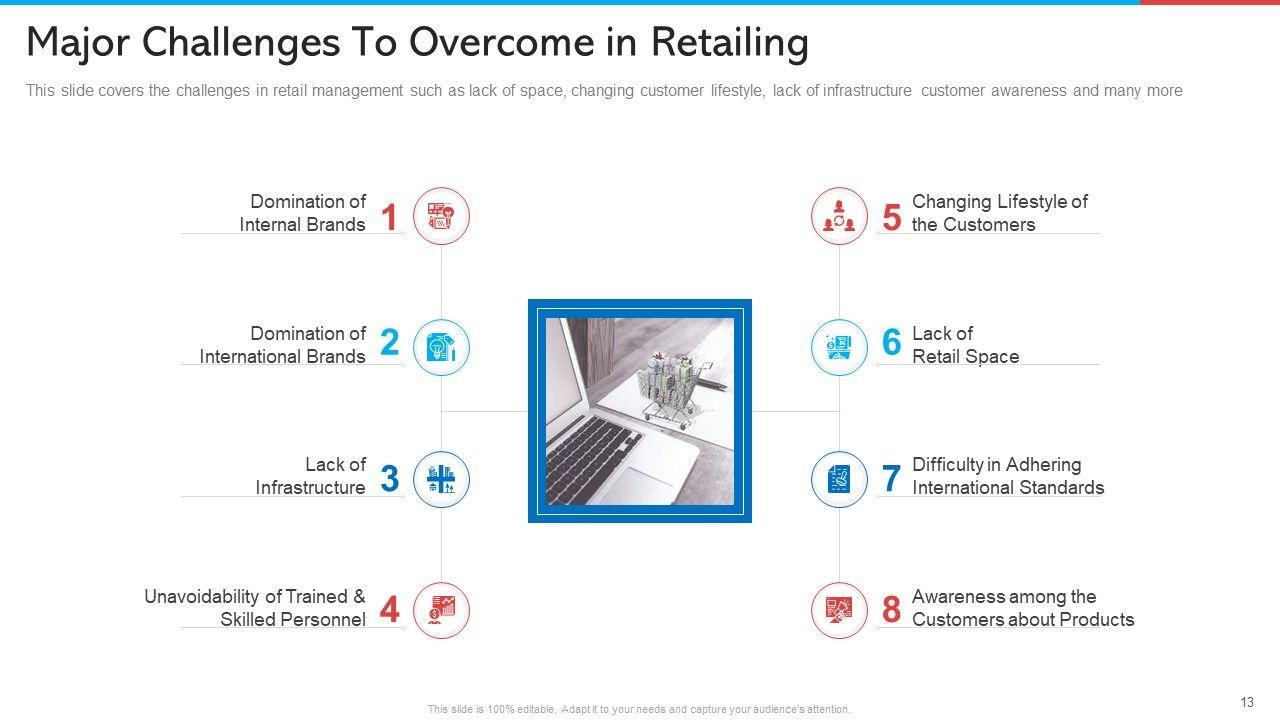 Major Challenges To Overcome in Retailing

This slide covers the challenges in retail management such as lack of space, changing customer lifestyle, lack of infrastructure customer awareness and many more

Domination of Internal Brands 1

Domination of International Brands 2

Lack of Infrastructure 3

Unavoidability of Trained & Skilled Personnel 4

5 Changing Lifestyle of the Customers

6 Lack of Retail Space

7 Difficulty in Adhering International Standards

8 Awareness among the Customers about Products

This slide is 100% editable. Adapt it to your needs and capture your audience's attention.

13